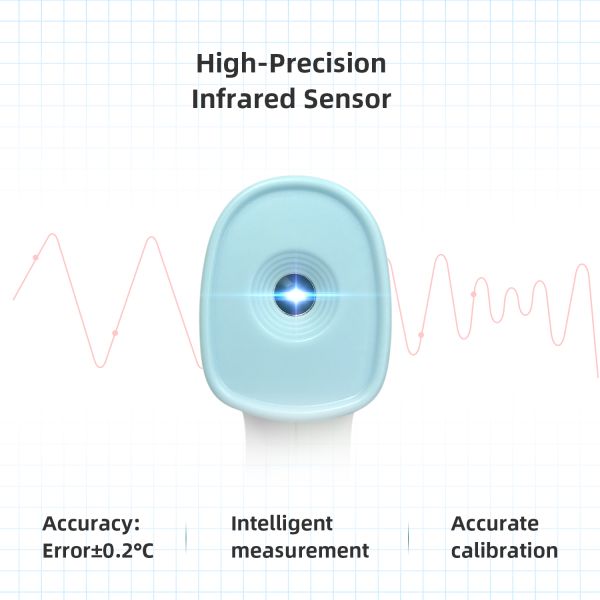 High-Precision
Infrared Sensor

Accuracy:
Error±0.2°C

Intelligent
measurement

Accurate
calibration